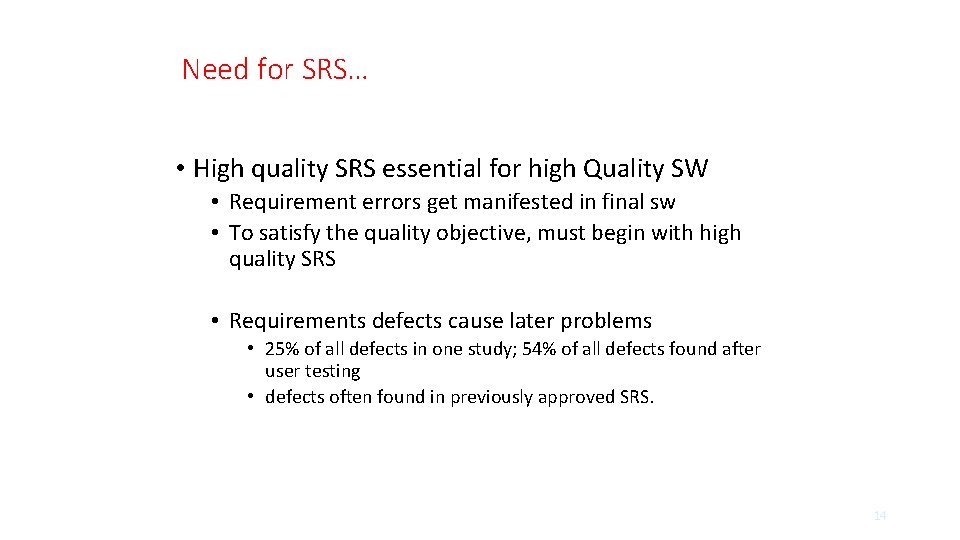 Need for SRS…

• High quality SRS essential for high Quality SW
• Requirement errors get manifested in final sw
• To satisfy the quality objective, must begin with high quality SRS

• Requirements defects cause later problems
• 25% of all defects in one study; 54% of all defects found after user testing
• defects often found in previously approved SRS.

14